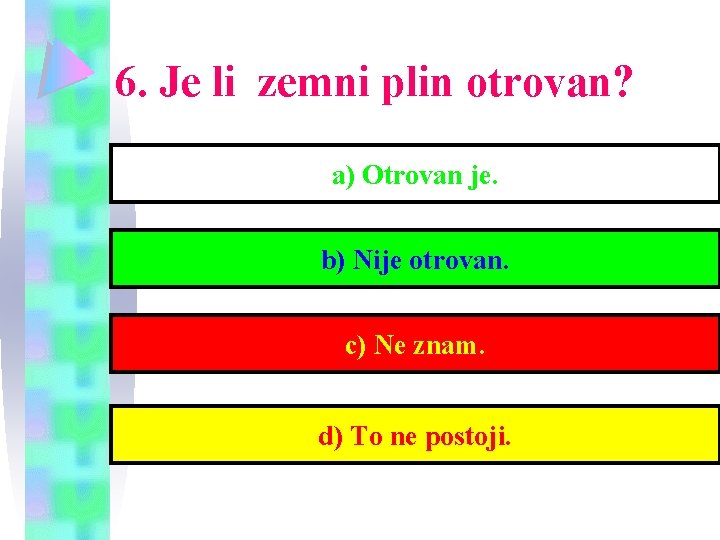 6. Je li zemni plin otrovan?

a) Otrovan je.

b) Nije otrovan.

c) Ne znam.

d) To ne postoji.